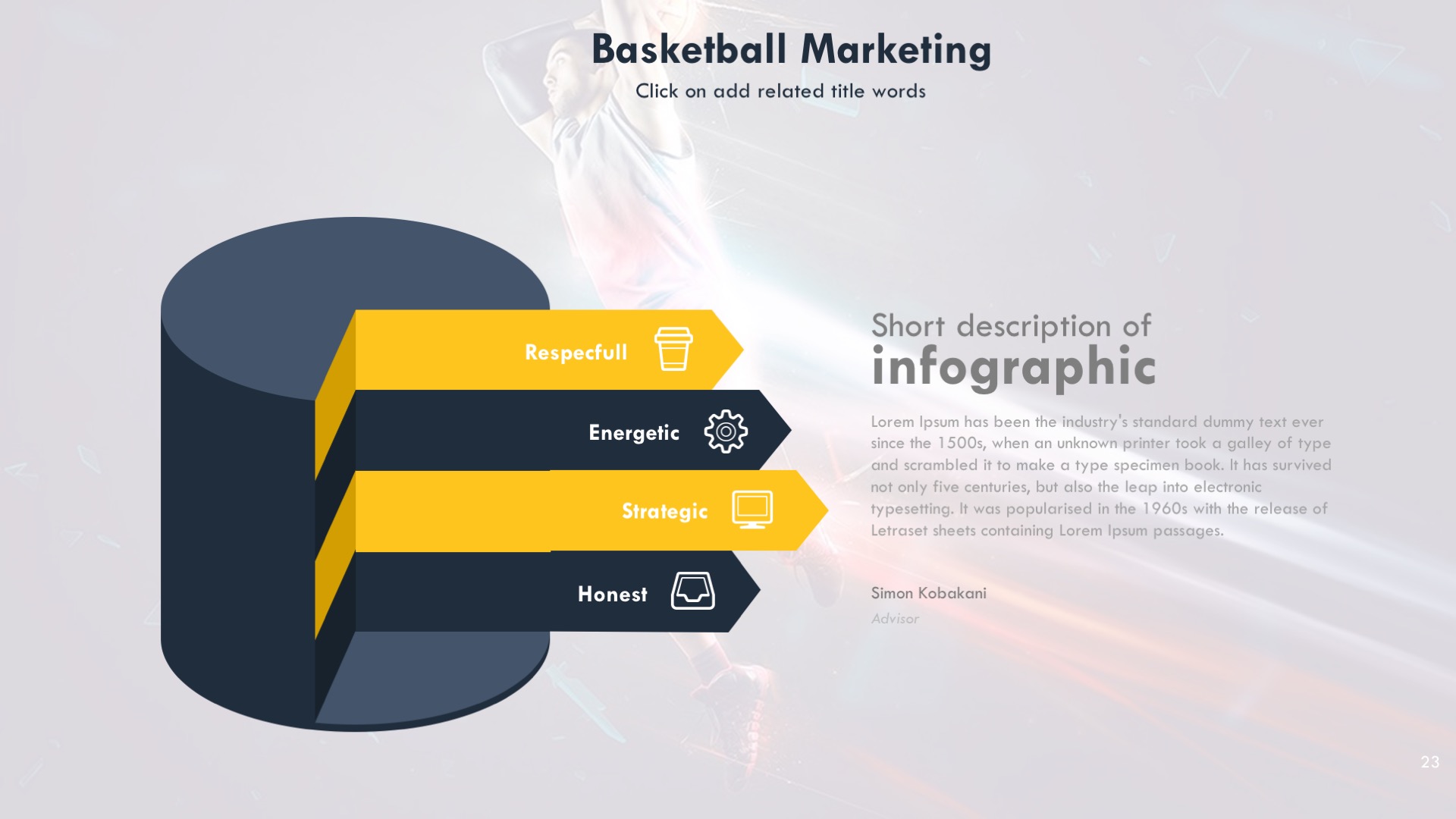 Basketball Marketing

Click on add related title words

Respecfull

Energetic

Strategic

Honest

Short description of

infographic

Lorem Ipsum has been the industry's standard dummy text ever since the 1500s, when an unknown printer took a galley of type and scrambled it to make a type specimen book. It has survived not only five centuries, but also the leap into electronic typesetting. It was popularised in the 1960s with the release of Letraset sheets containing Lorem Ipsum passages.

Simon Kobakani

Advisor

23